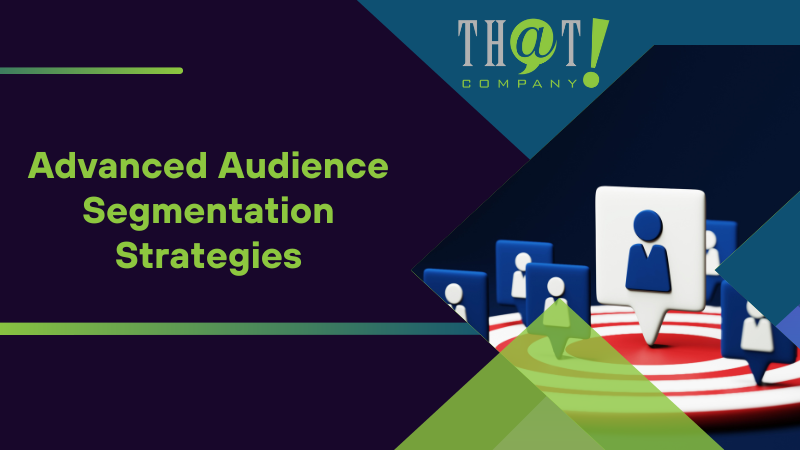 TH@T!
COMPANY

Advanced Audience Segmentation Strategies